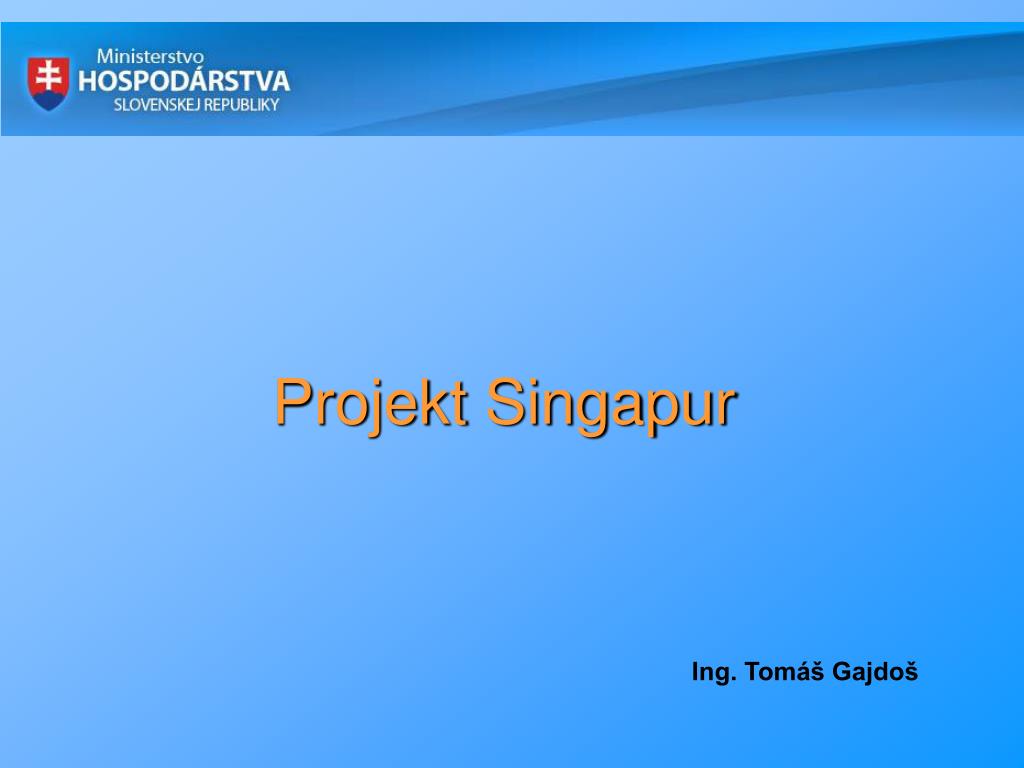 Ministerstvo
HOSPODÁRSTVA
SLOVENSKEJ REPUBLIKY

Projekt Singapur

Ing. Tomáš Gajdoš